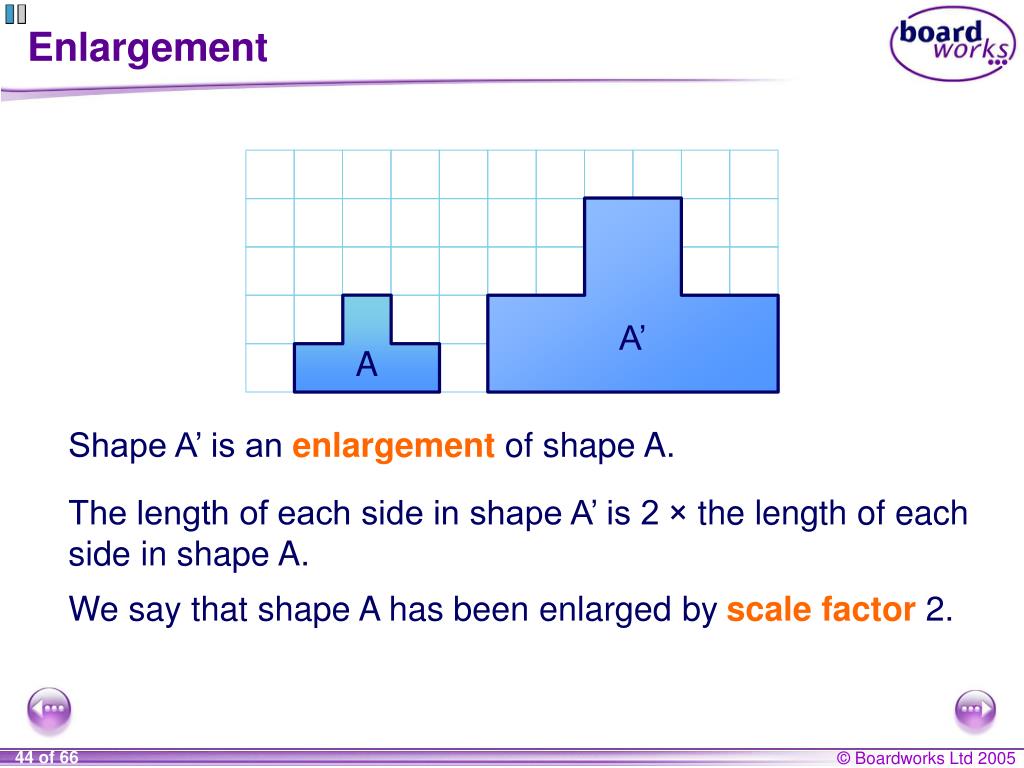 Enlargement

board works

A

A’

Shape A’ is an enlargement of shape A.

The length of each side in shape A’ is 2 × the length of each side in shape A.

We say that shape A has been enlarged by scale factor 2.

44 of 66

© Boardworks Ltd 2005